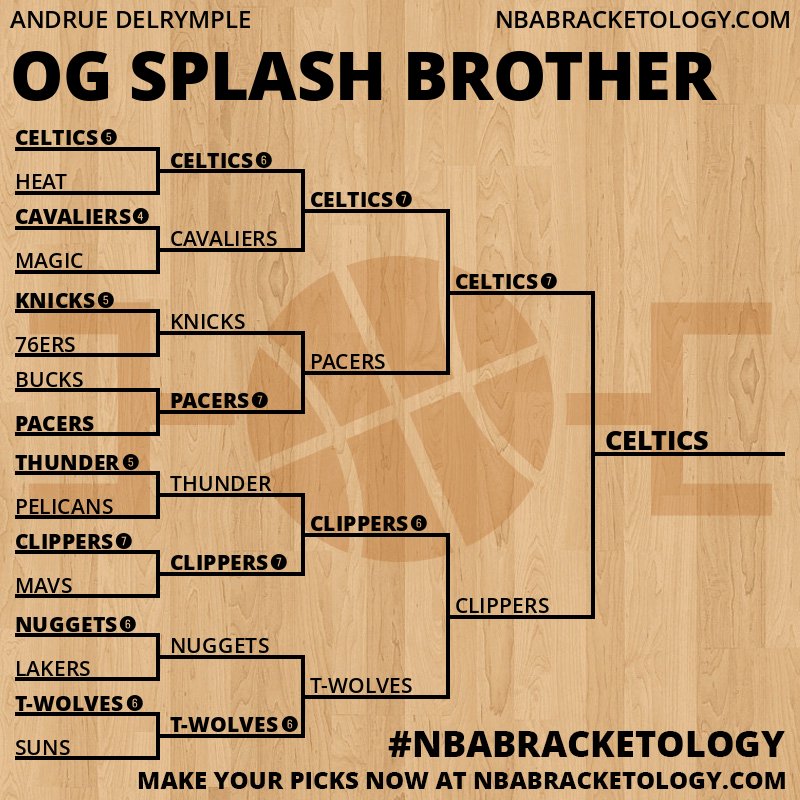 ANDRUE DELRYMPLE
NBABRACKETOLOGY.COM

OG SPLASH BROTHER

CELTICS 5
HEAT
CAVALIERS 4
MAGIC
KNICKS 5
76ERS
BUCKS
PACERS
THUNDER 5
PELICANS
CLIPPERS 7
MAVS
NUGGETS 6
LAKERS
T-WOLVES 6
SUNS

CELTICS 6
CAVALIERS
KNICKS
PACERS 7
THUNDER
CLIPPERS 7
NUGGETS
T-WOLVES 6

CELTICS 7
PACERS
CLIPPERS 6
T-WOLVES

CELTICS 7
CLIPPERS

CELTICS

#NBABRACKETOLOGY
MAKE YOUR PICKS NOW AT NBABRACKETOLOGY.COM